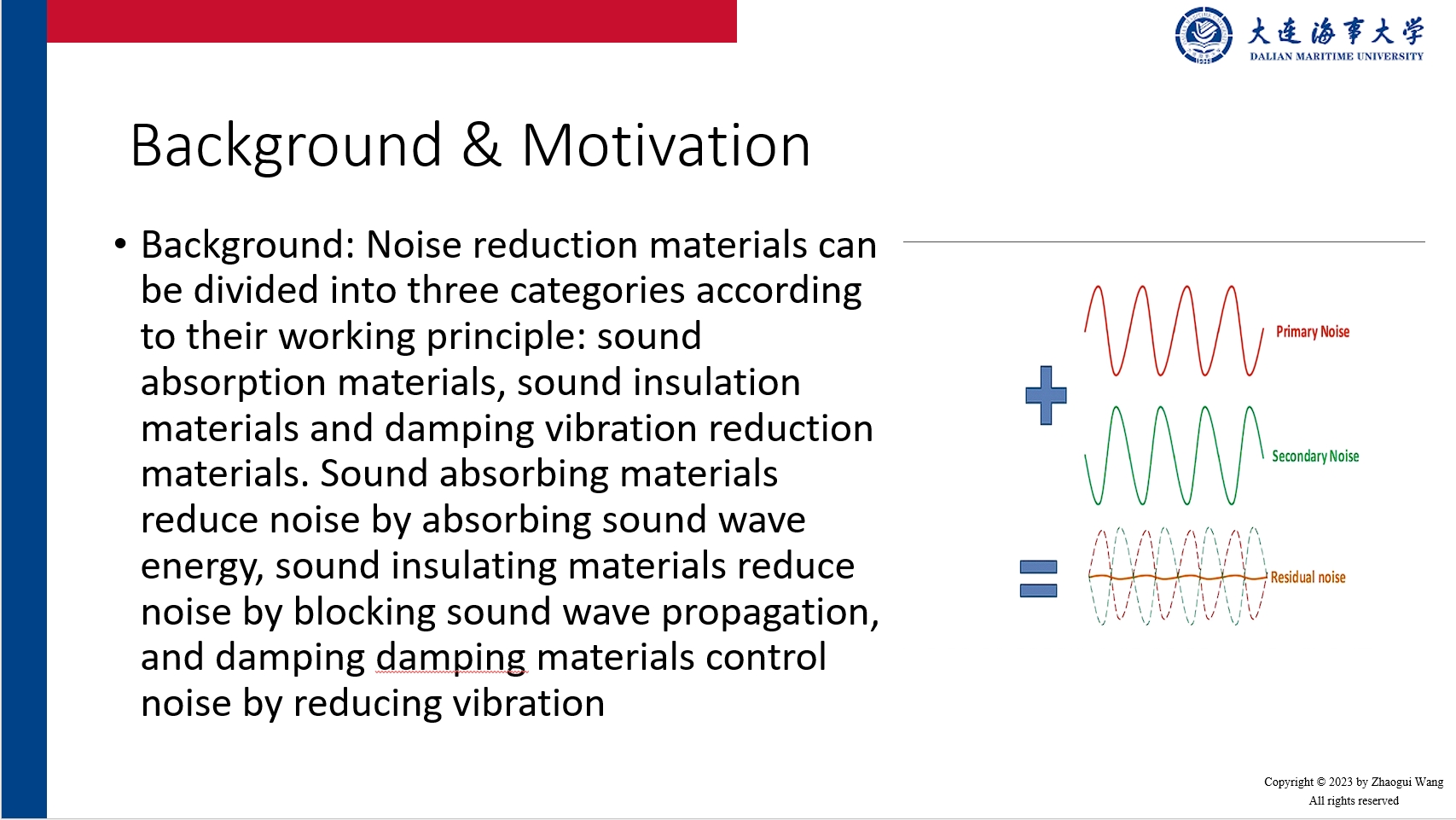 大连海事大学
DALIAN MARITIME UNIVERSITY

Background & Motivation

• Background: Noise reduction materials can be divided into three categories according to their working principle: sound absorption materials, sound insulation materials and damping vibration reduction materials. Sound absorbing materials reduce noise by absorbing sound wave energy, sound insulating materials reduce noise by blocking sound wave propagation, and damping damping materials control noise by reducing vibration

Primary Noise

Secondary Noise

Residual noise

Copyright © 2023 by Zhaogui Wang
All rights reserved